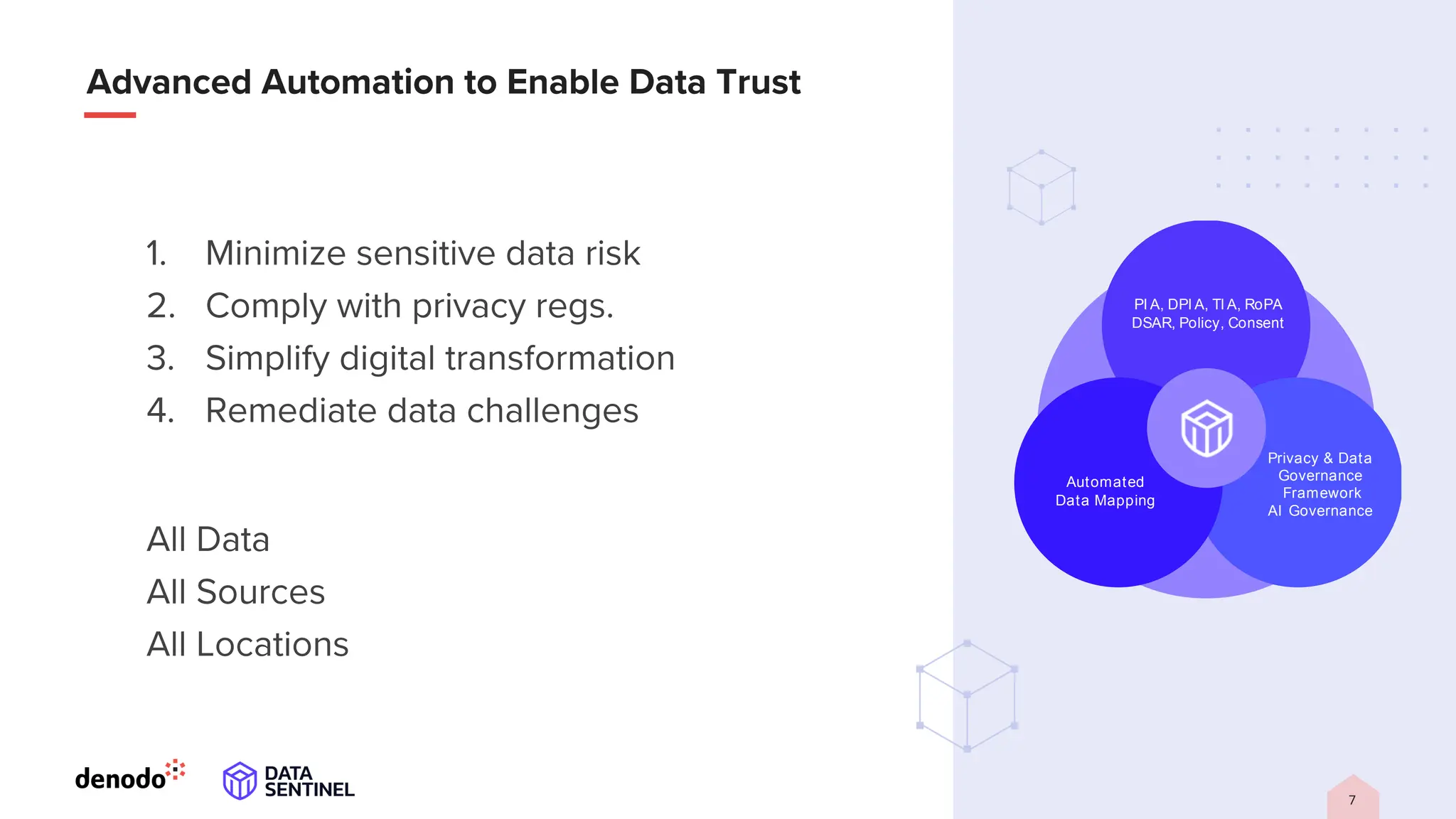 Advanced Automation to Enable Data Trust

1. Minimize sensitive data risk
2. Comply with privacy regs.
3. Simplify digital transformation
4. Remediate data challenges

All Data
All Sources
All Locations

PIA, DPIA, TIA, RoPA
DSAR, Policy, Consent

Automated
Data Mapping

Privacy & Data
Governance
Framework
AI Governance

denodo

DATA
SENTINEL

7